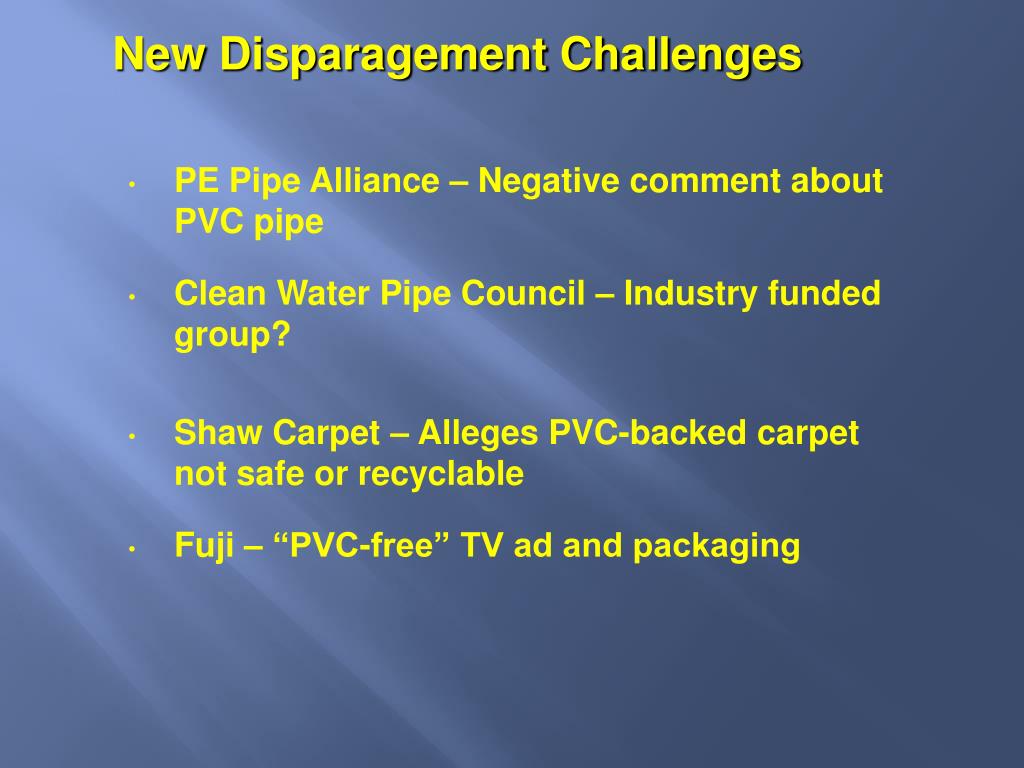 New Disparagement Challenges

• PE Pipe Alliance – Negative comment about PVC pipe

• Clean Water Pipe Council – Industry funded group?

• Shaw Carpet – Alleges PVC-backed carpet not safe or recyclable

• Fuji – “PVC-free” TV ad and packaging